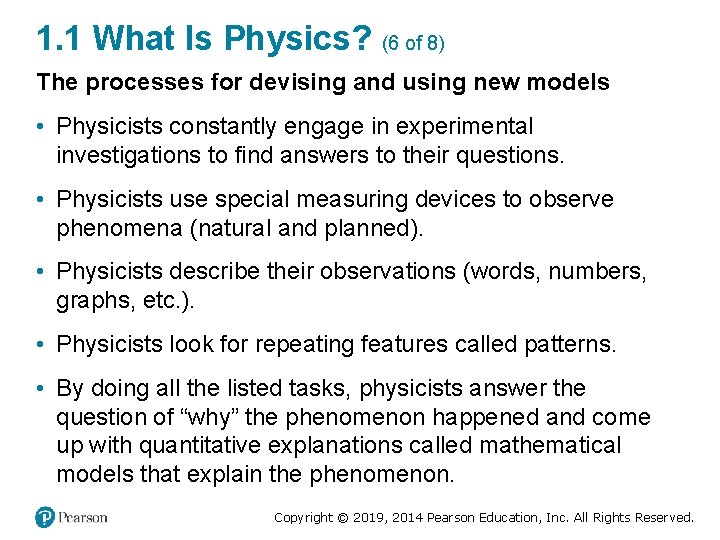 1.1 What Is Physics? (6 of 8)

The processes for devising and using new models

• Physicists constantly engage in experimental investigations to find answers to their questions.

• Physicists use special measuring devices to observe phenomena (natural and planned).

• Physicists describe their observations (words, numbers, graphs, etc.).

• Physicists look for repeating features called patterns.

• By doing all the listed tasks, physicists answer the question of “why” the phenomenon happened and come up with quantitative explanations called mathematical models that explain the phenomenon.

Pearson

Copyright © 2019, 2014 Pearson Education, Inc. All Rights Reserved.